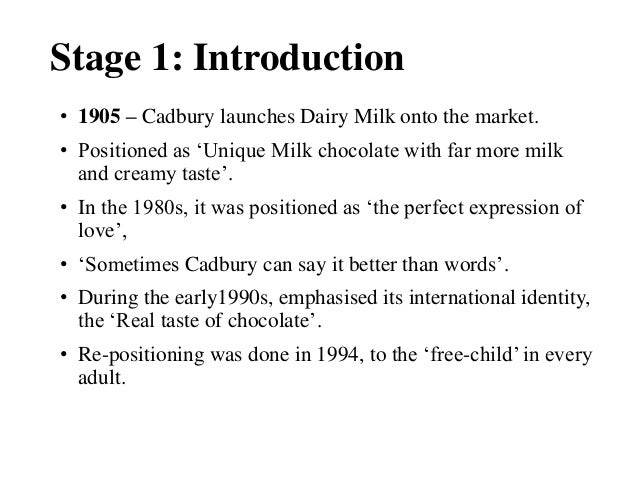 Stage 1: Introduction

• 1905 – Cadbury launches Dairy Milk onto the market.

• Positioned as ‘Unique Milk chocolate with far more milk and creamy taste’.

• In the 1980s, it was positioned as ‘the perfect expression of love’,

• ‘Sometimes Cadbury can say it better than words’.

• During the early1990s, emphasised its international identity, the ‘Real taste of chocolate’.

• Re-positioning was done in 1994, to the ‘free-child’ in every adult.